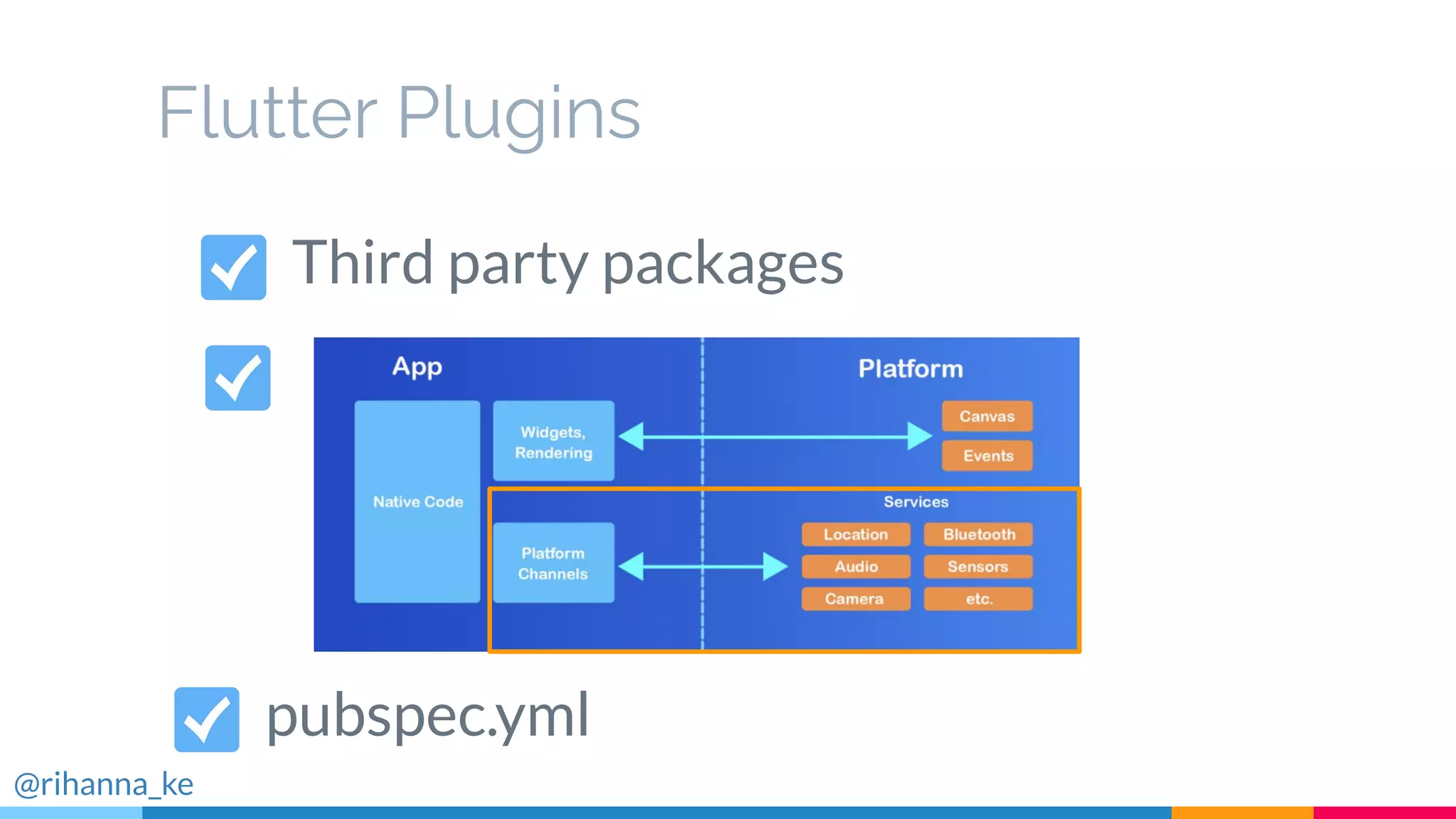 Flutter Plugins

Third party packages

App

Platform

Native Code

Widgets, Rendering

Canvas

Events

Services

Platform Channels

Location

Bluetooth

Audio

Sensors

Camera

etc.

pubspec.yml

@rihanna_ke